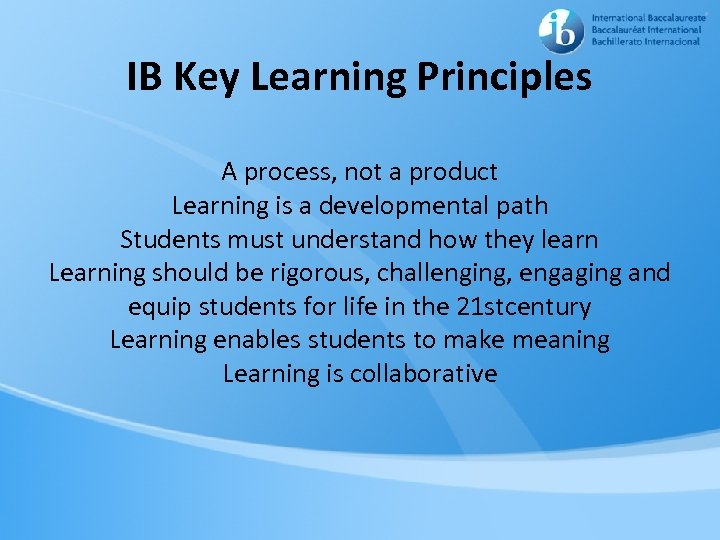 ib International Baccalaureate
Baccalauréat International
Bachillerato Internacional

IB Key Learning Principles

A process, not a product
Learning is a developmental path
Students must understand how they learn
Learning should be rigorous, challenging, engaging and equip students for life in the 21stcentury
Learning enables students to make meaning
Learning is collaborative